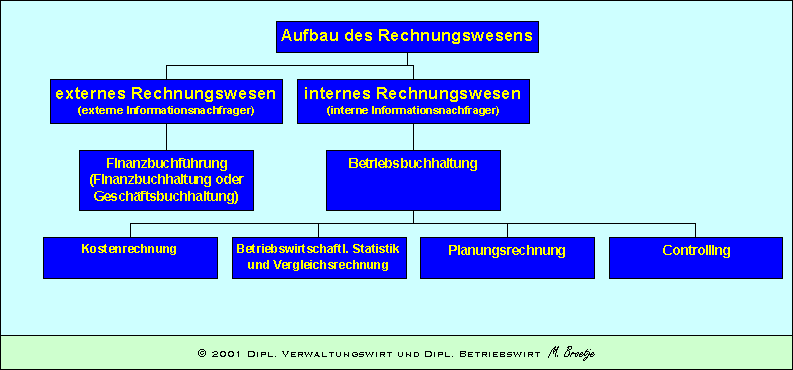 Aufbau des Rechnungswesens

externes Rechnungswesen
(externe Informationsnachfrager)

internes Rechnungswesen
(interne Informationsnachfrager)

Finanzbuchführung (Finanzbuchhaltung oder Geschäftsbuchhaltung)

Betriebsbuchhaltung

Kostenrechnung

Betriebswirtschaftl. Statistik und Vergleichsrechnung

Planungsrechnung

Controlling

© 2001 Dipl. Verwaltungswirt und Dipl. Betriebswirt M. Broetje